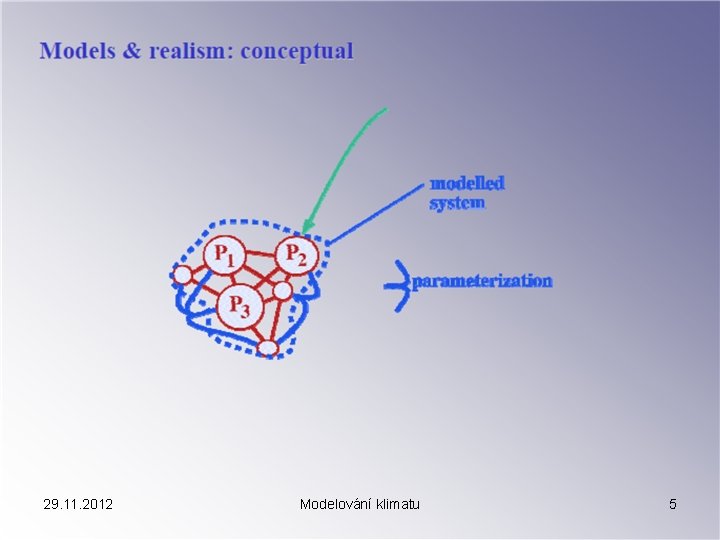 Models & realism: conceptual

modelled system

$P_1$

$P_2$

$P_3$

parameterization

29.11.2012

Modelování klimatu

5